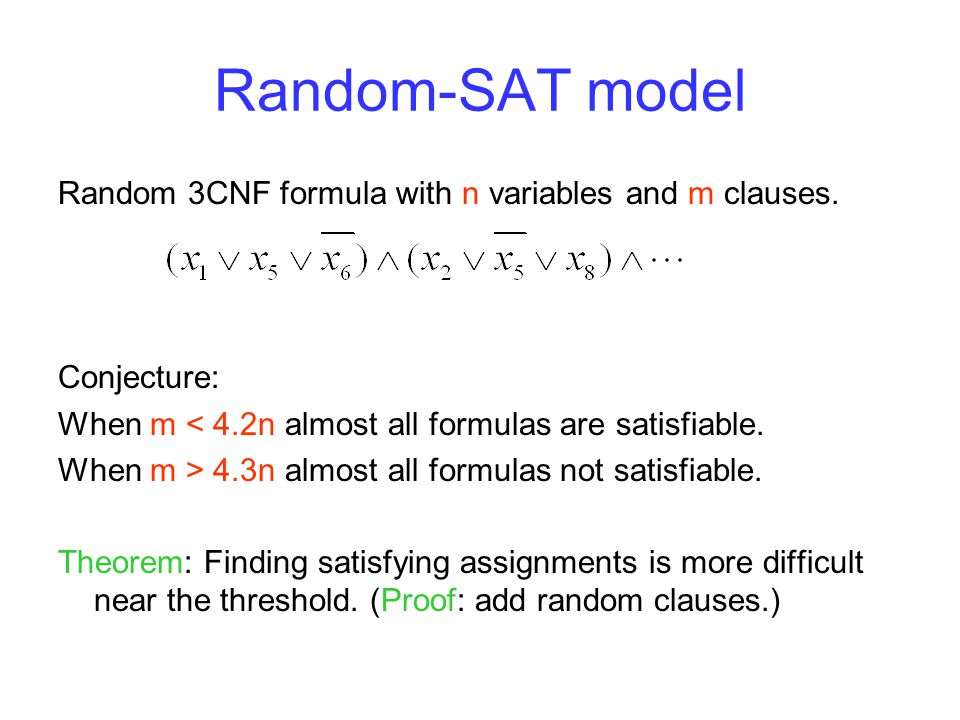 Random-SAT model

Random 3CNF formula with n variables and m clauses.

$(x_1 \vee x_5 \vee \overline{x_6}) \wedge (x_2 \vee \overline{x_5} \vee x_8) \wedge \cdots$

Conjecture:

When m < 4.2n almost all formulas are satisfiable.

When m > 4.3n almost all formulas not satisfiable.

Theorem: Finding satisfying assignments is more difficult near the threshold. (Proof: add random clauses.)